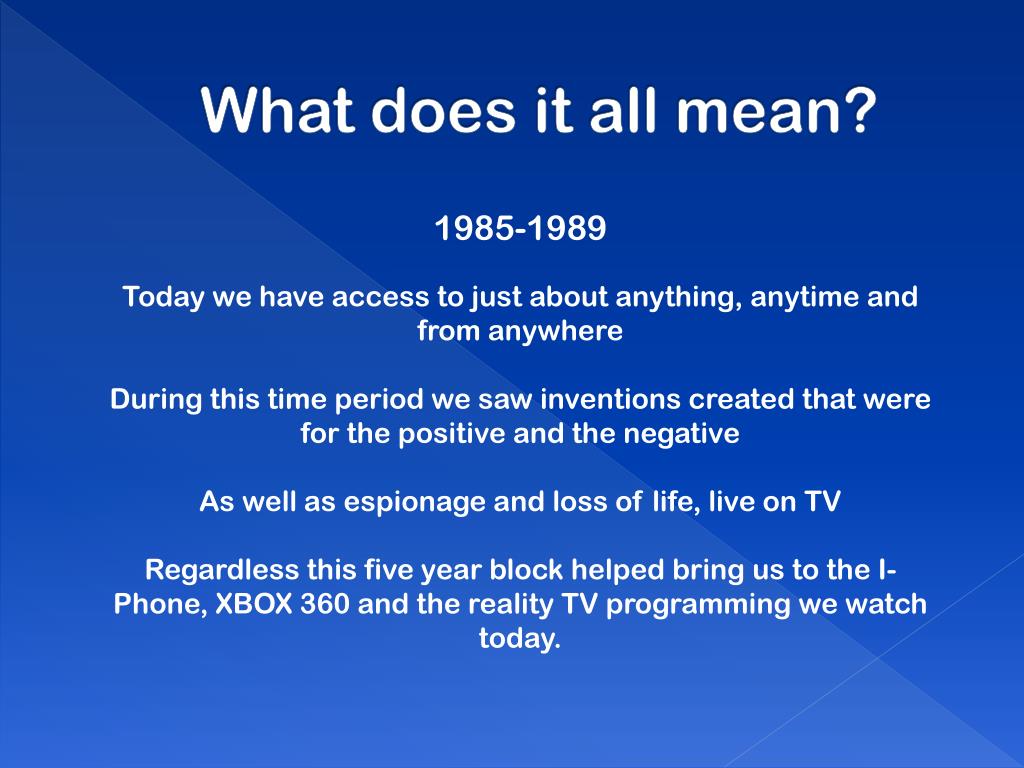 What does it all mean?

1985-1989

Today we have access to just about anything, anytime and from anywhere

During this time period we saw inventions created that were for the positive and the negative

As well as espionage and loss of life, live on TV

Regardless this five year block helped bring us to the I-Phone, XBOX 360 and the reality TV programming we watch today.